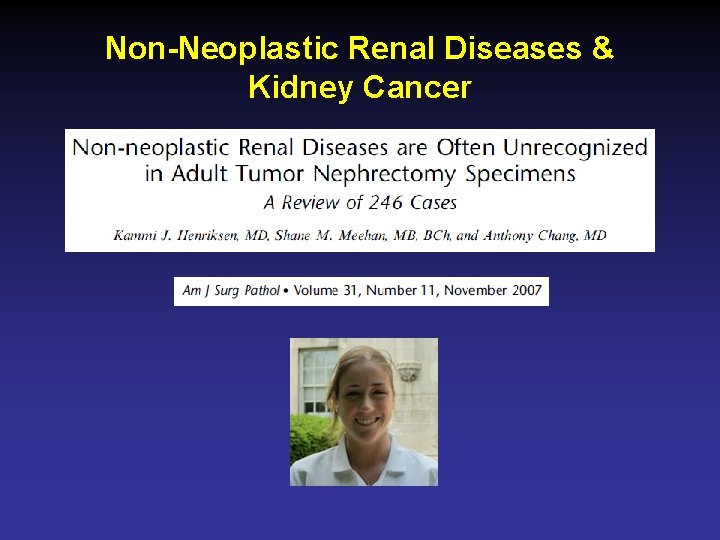 Non-Neoplastic Renal Diseases & Kidney Cancer

Non-neoplastic Renal Diseases are Often Unrecognized in Adult Tumor Nephrectomy Specimens

A Review of 246 Cases

Kammi J. Henriksen, MD, Shane M. Meehan, MB, BCh, and Anthony Chang, MD

Am J Surg Pathol • Volume 31, Number 11, November 2007